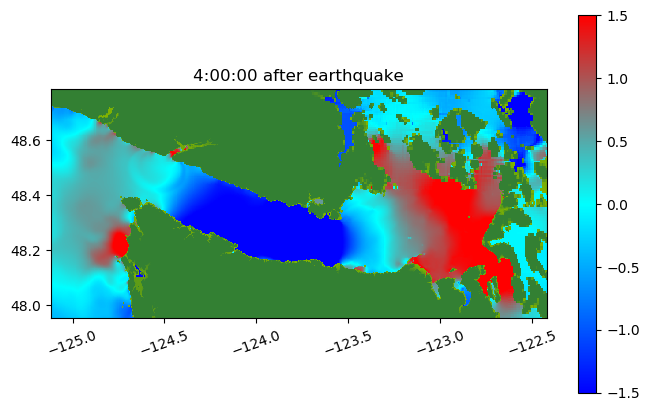 4:00:00 after earthquake

48.6
48.4
48.2
48.0

−125.0
−124.5
−124.0
−123.5
−123.0
−122.5

1.5
1.0
0.5
0.0
−0.5
−1.0
−1.5